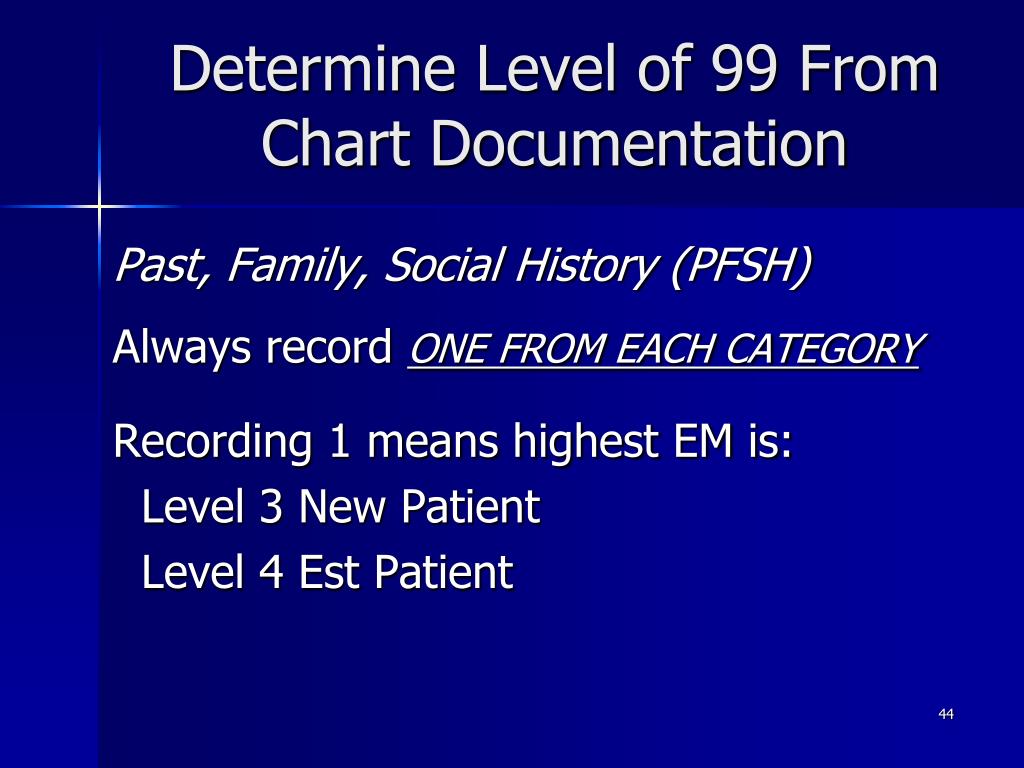 Determine Level of 99 From Chart Documentation

Past, Family, Social History (PFSH)

Always record ONE FROM EACH CATEGORY

Recording 1 means highest EM is:
Level 3 New Patient
Level 4 Est Patient

44